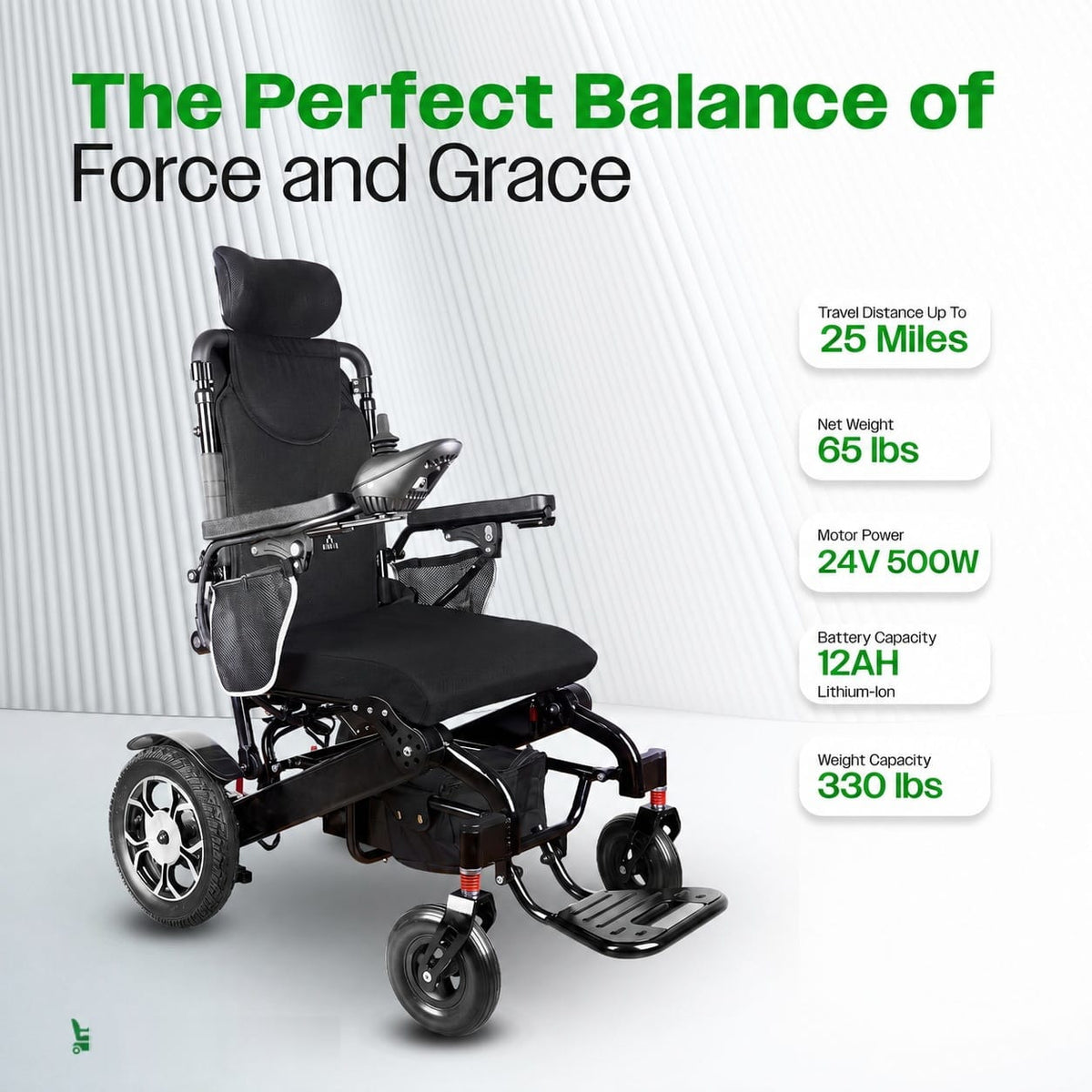 The Perfect Balance of
Force and Grace

Travel Distance Up To
25 Miles

Net Weight
65 lbs

Motor Power
24V 500W

Battery Capacity
12AH
Lithium-Ion

Weight Capacity
330 lbs